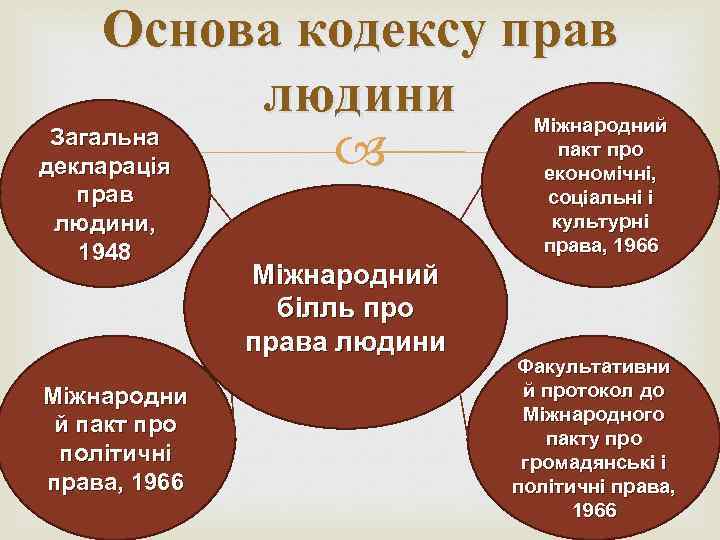 Основа кодексу прав людини

Загальна декларація прав людини, 1948

Міжнародний пакт про економічні, соціальні і культурні права, 1966

Міжнародний білль про права людини

Міжнародний пакт про політичні права, 1966

Факультативний протокол до Міжнародного пакту про громадянські і політичні права, 1966